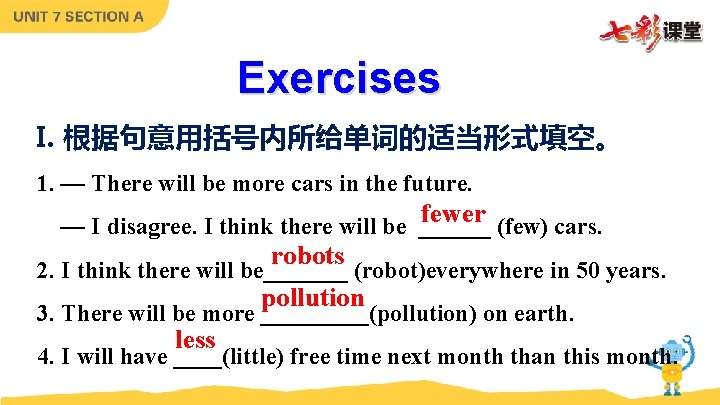 UNIT 7 SECTION A

七彩课堂

Exercises

I. 根据句意用括号内所给单词的适当形式填空。

1. — There will be more cars in the future.

— I disagree. I think there will be fewer (few) cars.

2. I think there will be robots (robot)everywhere in 50 years.

3. There will be more pollution (pollution) on earth.

4. I will have less (little) free time next month than this month.